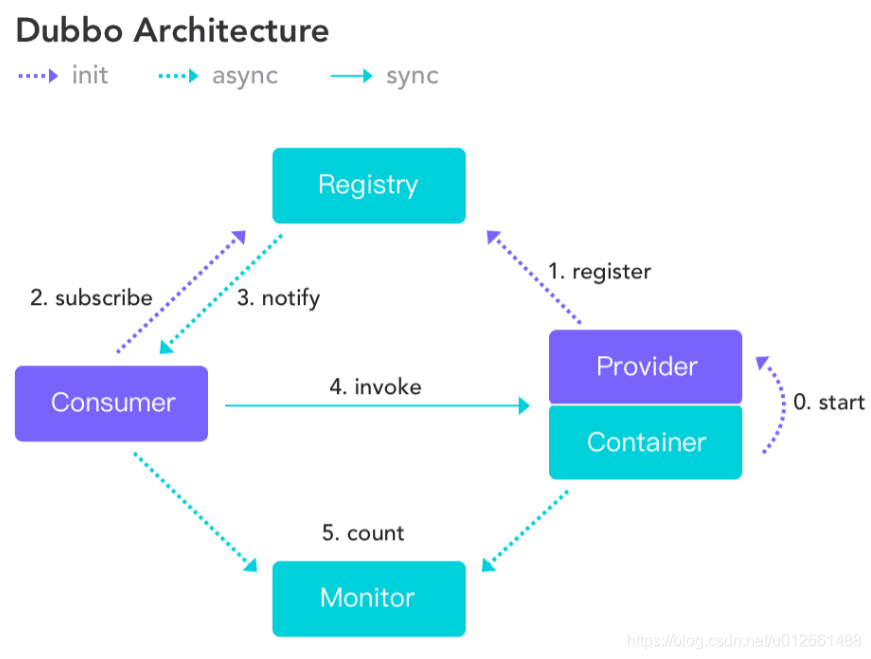 Dubbo Architecture

init async sync

Registry

2. subscribe

3. notify

1. register

Consumer

4. invoke

Provider

Container

0. start

5. count

Monitor

https://blog.csdn.net/u012661488